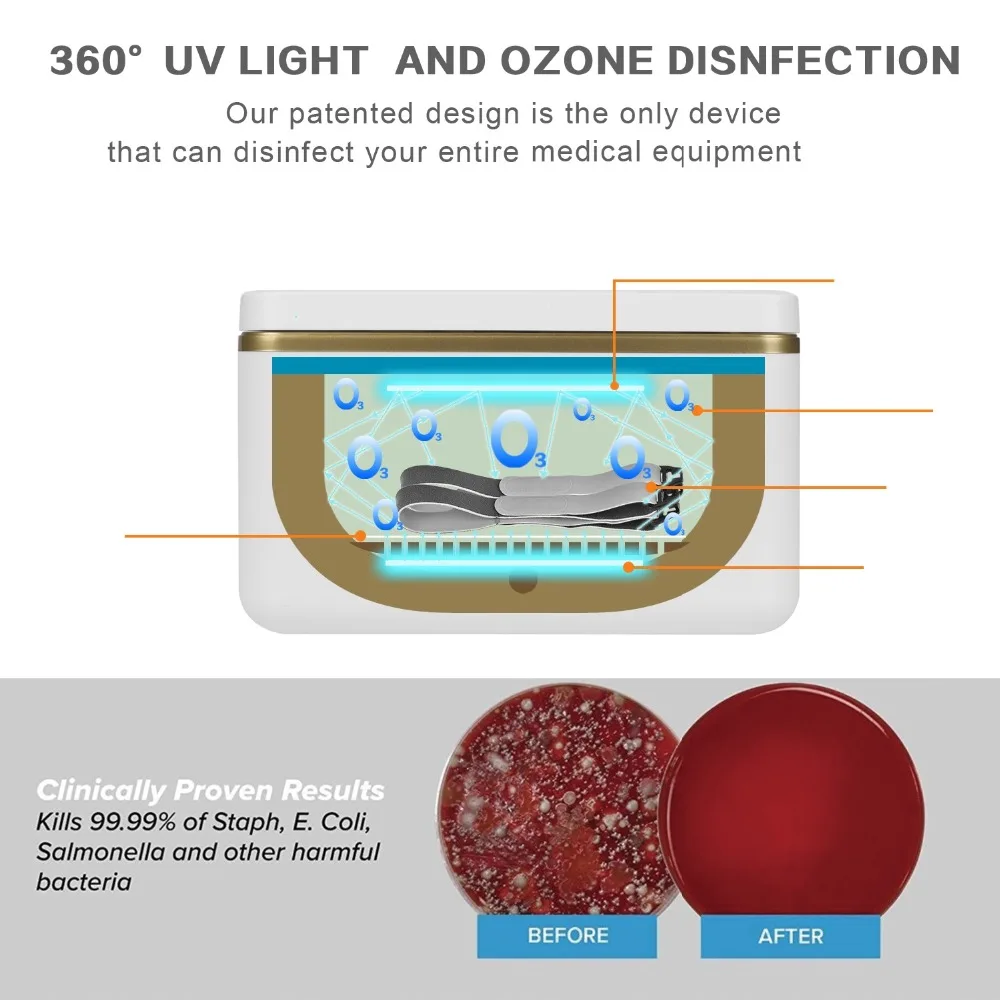 360° UV LIGHT AND OZONE DISNFECTION

Our patented design is the only device that can disinfect your entire medical equipment

$O_3$ $O_3$ $O_3$ $O_3$ $O_3$ $O_3$ $O_3$ $O_3$ $O_3$

Clinically Proven Results
Kills 99.99% of Staph, E. Coli, Salmonella and other harmful bacteria

BEFORE

AFTER